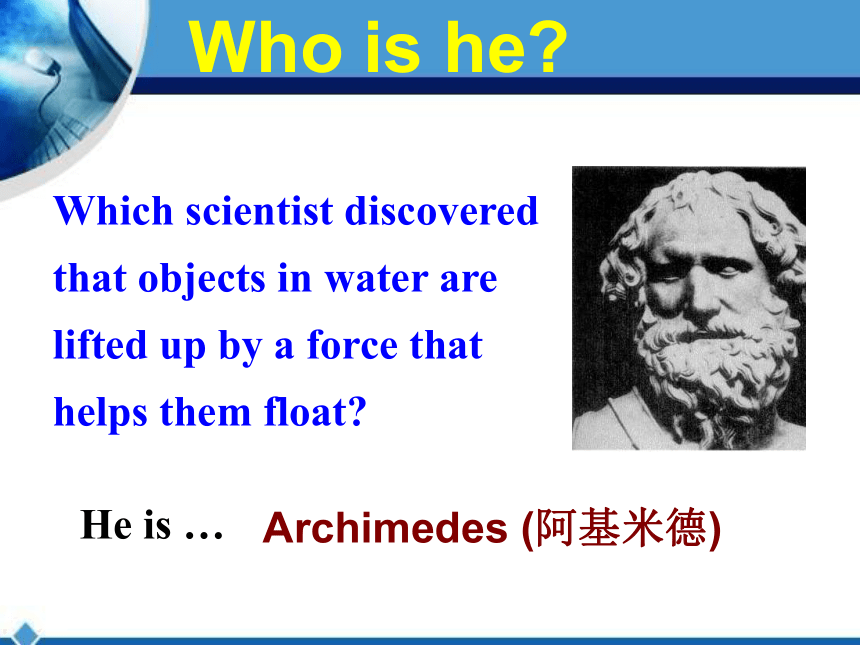 Who is he?

Which scientist discovered that objects in water are lifted up by a force that helps them float?

He is … Archimedes (阿基米德)